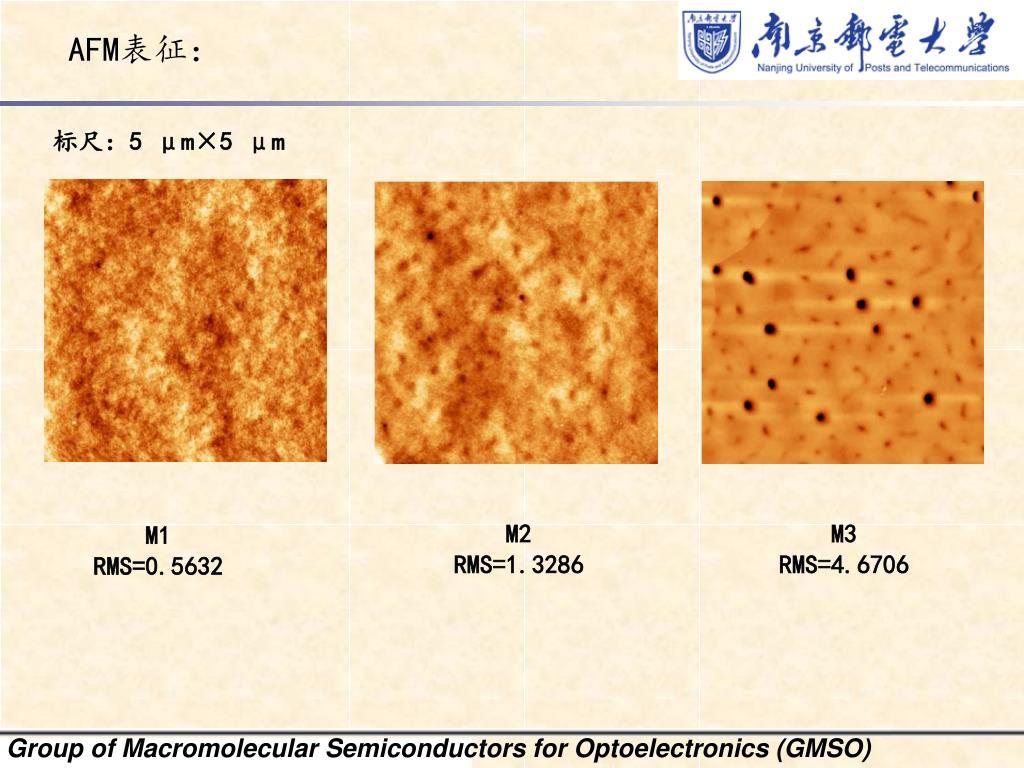 AFM表征：

南京郵電大學
Nanjing University of Posts and Telecommunications

标尺：5 μm×5 μm

M1
RMS=0.5632

M2
RMS=1.3286

M3
RMS=4.6706

Group of Macromolecular Semiconductors for Optoelectronics (GMSO)